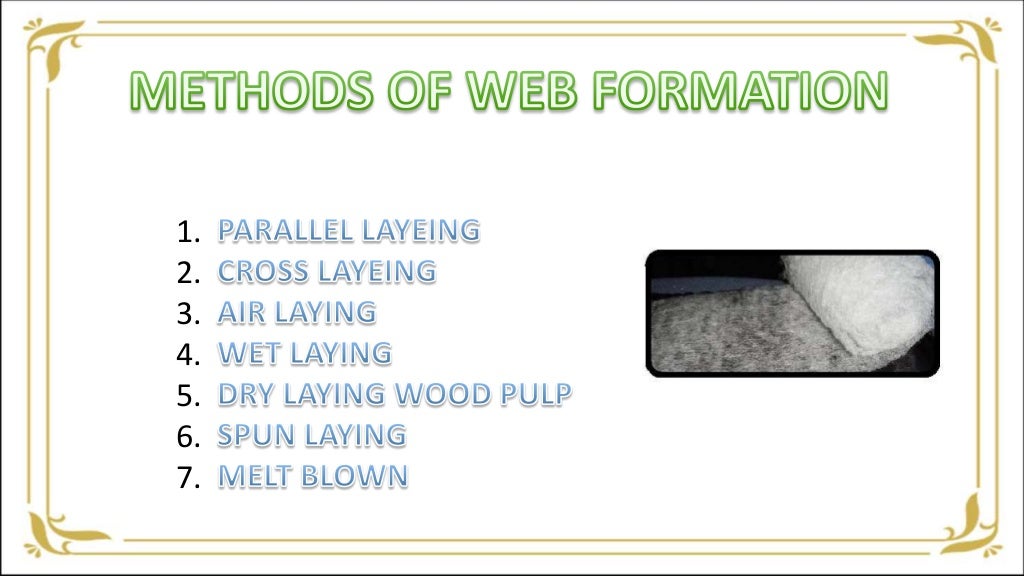 METHODS OF WEB FORMATION

1. PARALLEL LAYEING
2. CROSS LAYEING
3. AIR LAYING
4. WET LAYING
5. DRY LAYING WOOD PULP
6. SPUN LAYING
7. MELT BLOWN